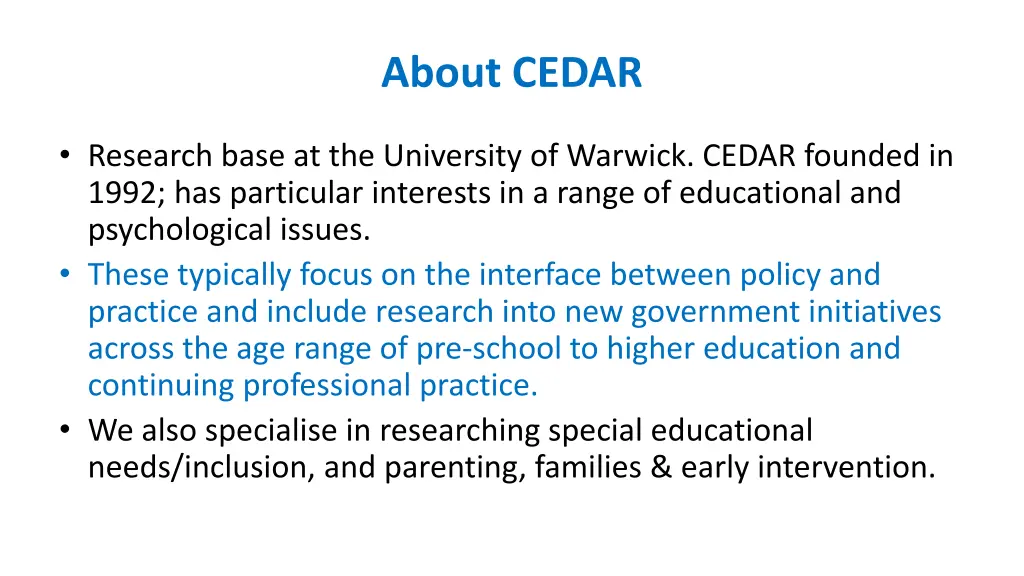 About CEDAR

• Research base at the University of Warwick. CEDAR founded in 1992; has particular interests in a range of educational and psychological issues.
• These typically focus on the interface between policy and practice and include research into new government initiatives across the age range of pre-school to higher education and continuing professional practice.
• We also specialise in researching special educational needs/inclusion, and parenting, families & early intervention.